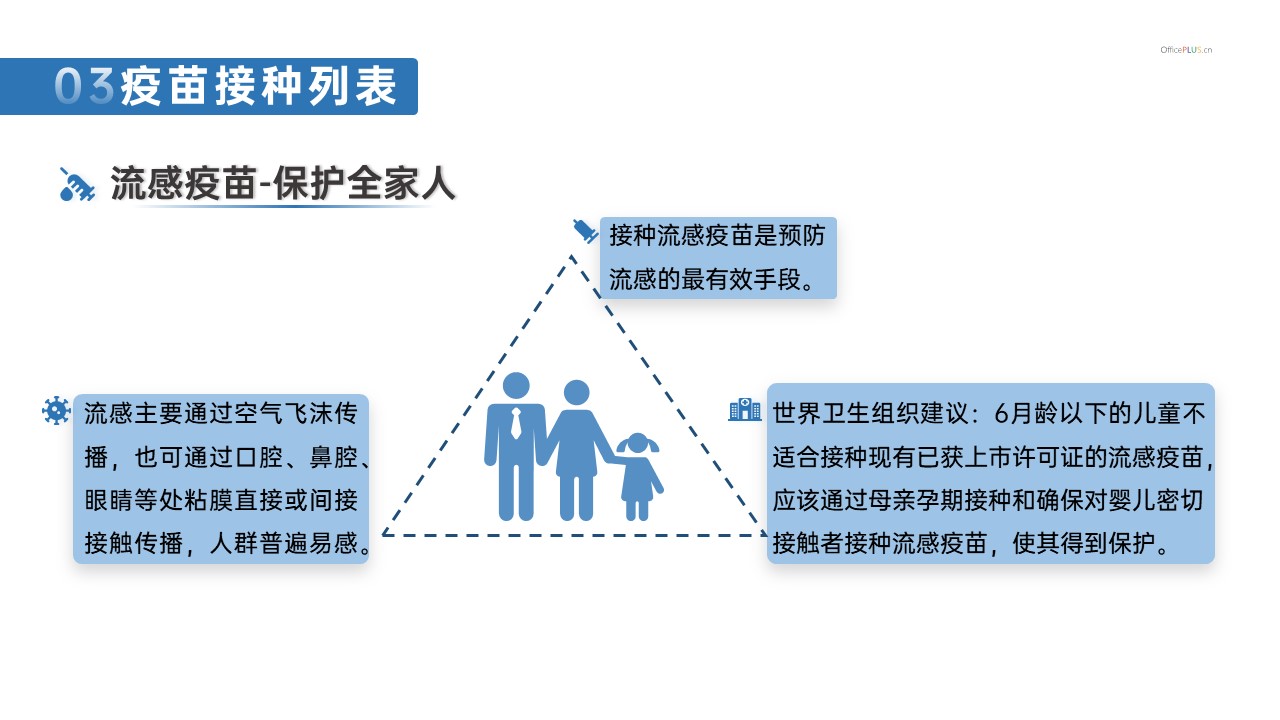 OfficePLUS.cn

03疫苗接种列表

流感疫苗-保护全家人

接种流感疫苗是预防流感的最有效手段。

流感主要通过空气飞沫传播，也可通过口腔、鼻腔、眼睛等处粘膜直接或间接接触传播，人群普遍易感。

世界卫生组织建议：6月龄以下的儿童不适合接种现有已获上市许可证的流感疫苗，应该通过母亲孕期接种和确保对婴儿密切接触者接种流感疫苗，使其得到保护。